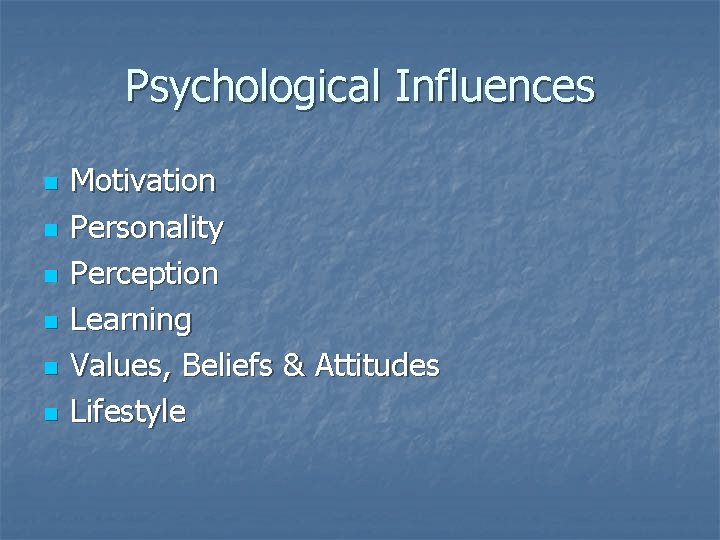 Psychological Influences

• Motivation
• Personality
• Perception
• Learning
• Values, Beliefs & Attitudes
• Lifestyle